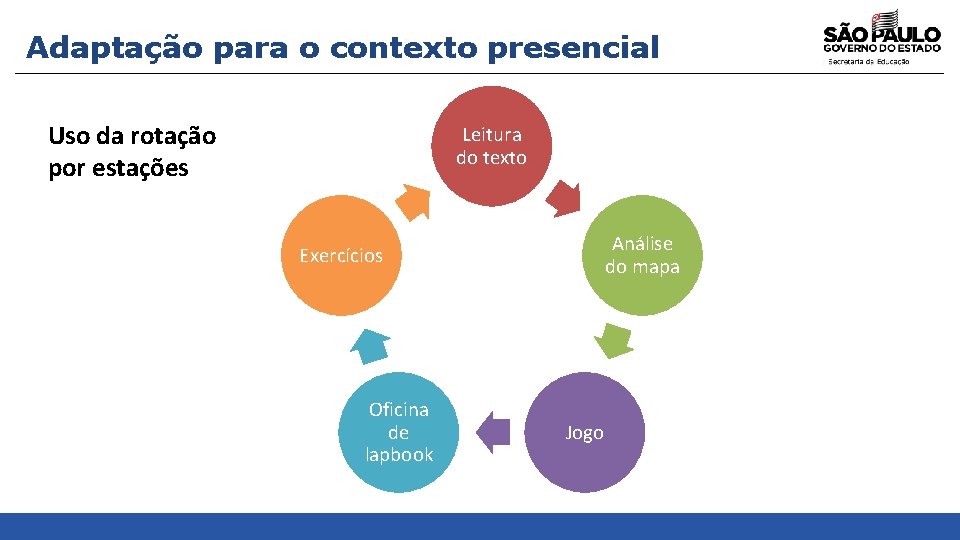 Adaptação para o contexto presencial

SÃO PAULO
GOVERNO DO ESTADO
Secretaria da Educação

Uso da rotação por estações

Leitura do texto

Análise do mapa

Jogo

Oficina de lapbook

Exercícios